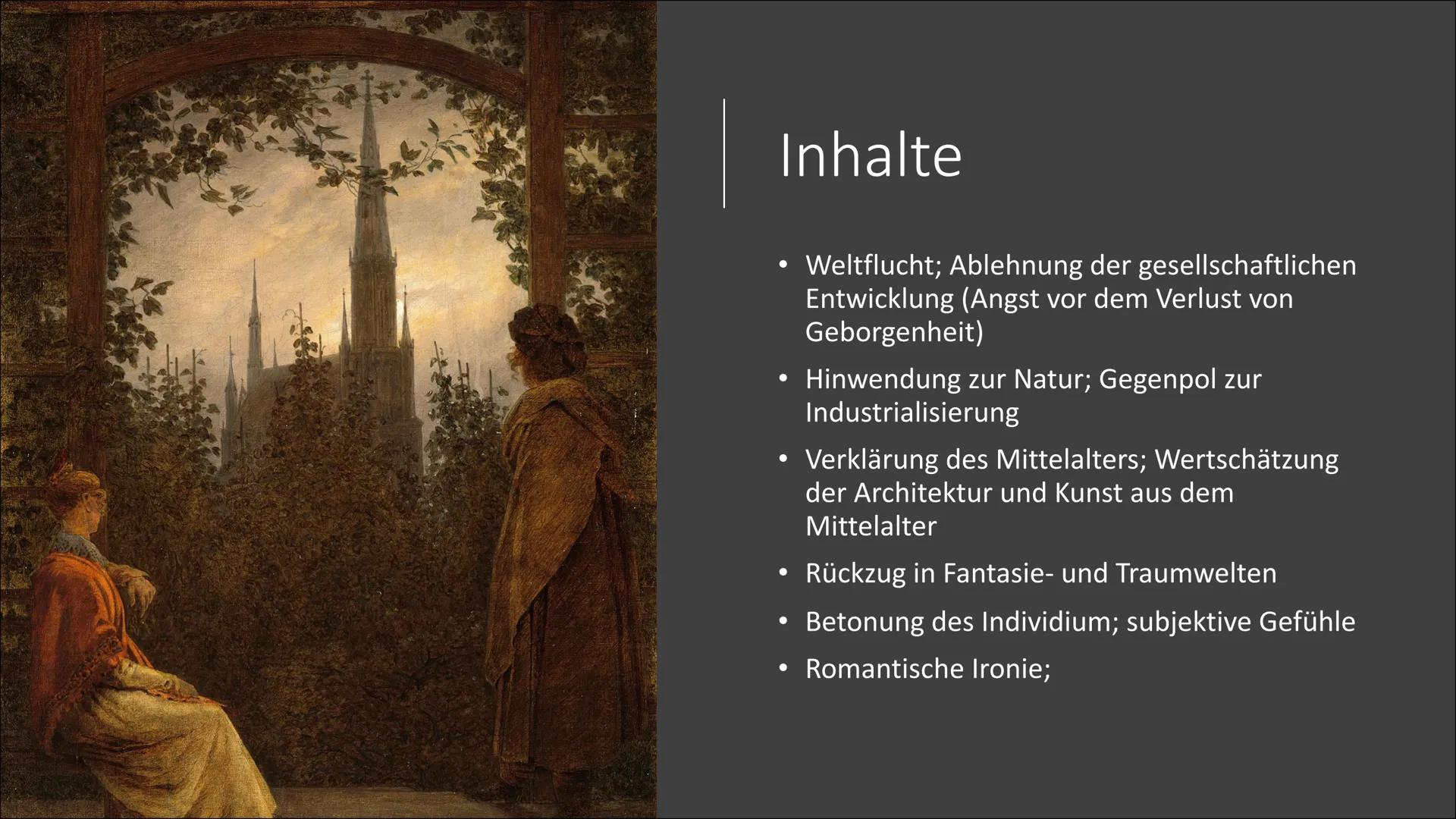 Inhalte

• Weltflucht; Ablehnung der gesellschaftlichen Entwicklung (Angst vor dem Verlust von Geborgenheit)

• Hinwendung zur Natur; Gegenpol zur Industrialisierung

• Verklärung des Mittelalters; Wertschätzung der Architektur und Kunst aus dem Mittelalter

• Rückzug in Fantasie- und Traumwelten

• Betonung des Individium; subjektive Gefühle

• Romantische Ironie;